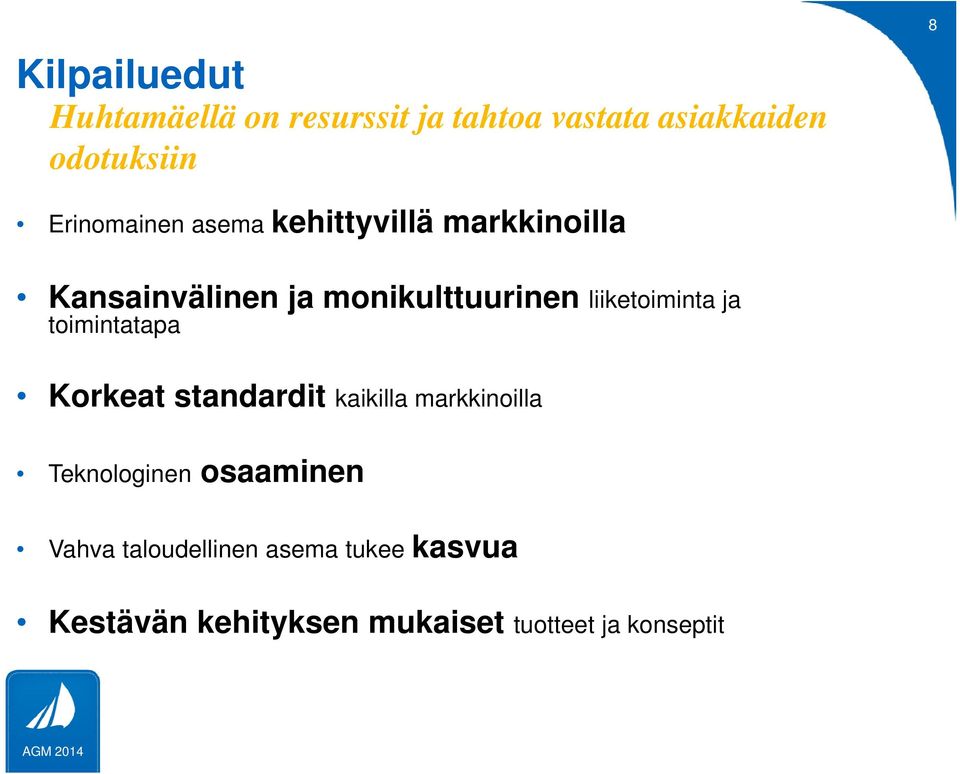 8

Kilpailuedut
Huhtamäellä on resurssit ja tahtoa vastata asiakkaiden odotuksiin

• Erinomainen asema kehittyvillä markkinoilla

• Kansainvälinen ja monikulttuurinen liiketoiminta ja toimintatapa

• Korkeat standardit kaikilla markkinoilla

• Teknologinen osaaminen

• Vahva taloudellinen asema tukee kasvua

• Kestävän kehityksen mukaiset tuotteet ja konseptit

AGM 2014